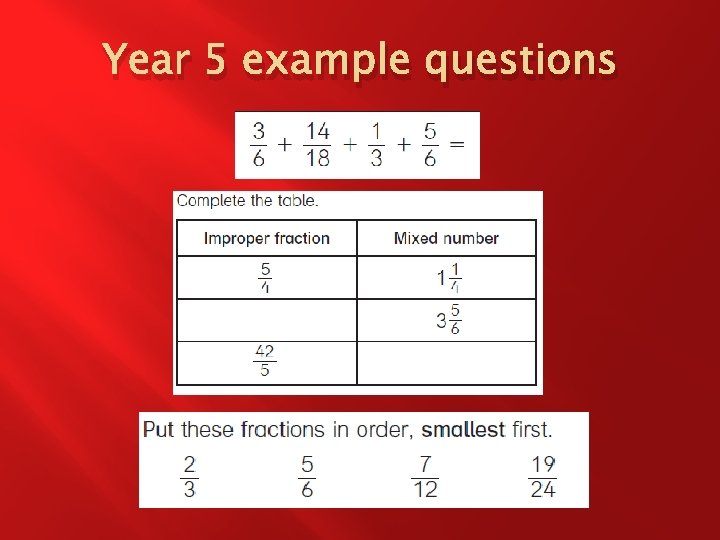 Year 5 example questions

$\frac{3}{6} + \frac{14}{18} + \frac{1}{3} + \frac{5}{6} =$

Complete the table.

| Improper fraction | Mixed number |
|---|---|
| $\frac{5}{4}$ | $1\frac{1}{4}$ |
| | $3\frac{5}{6}$ |
| $\frac{42}{5}$ | |

Put these fractions in order, **smallest** first.

$\frac{2}{3}$ $\frac{5}{6}$ $\frac{7}{12}$ $\frac{19}{24}$